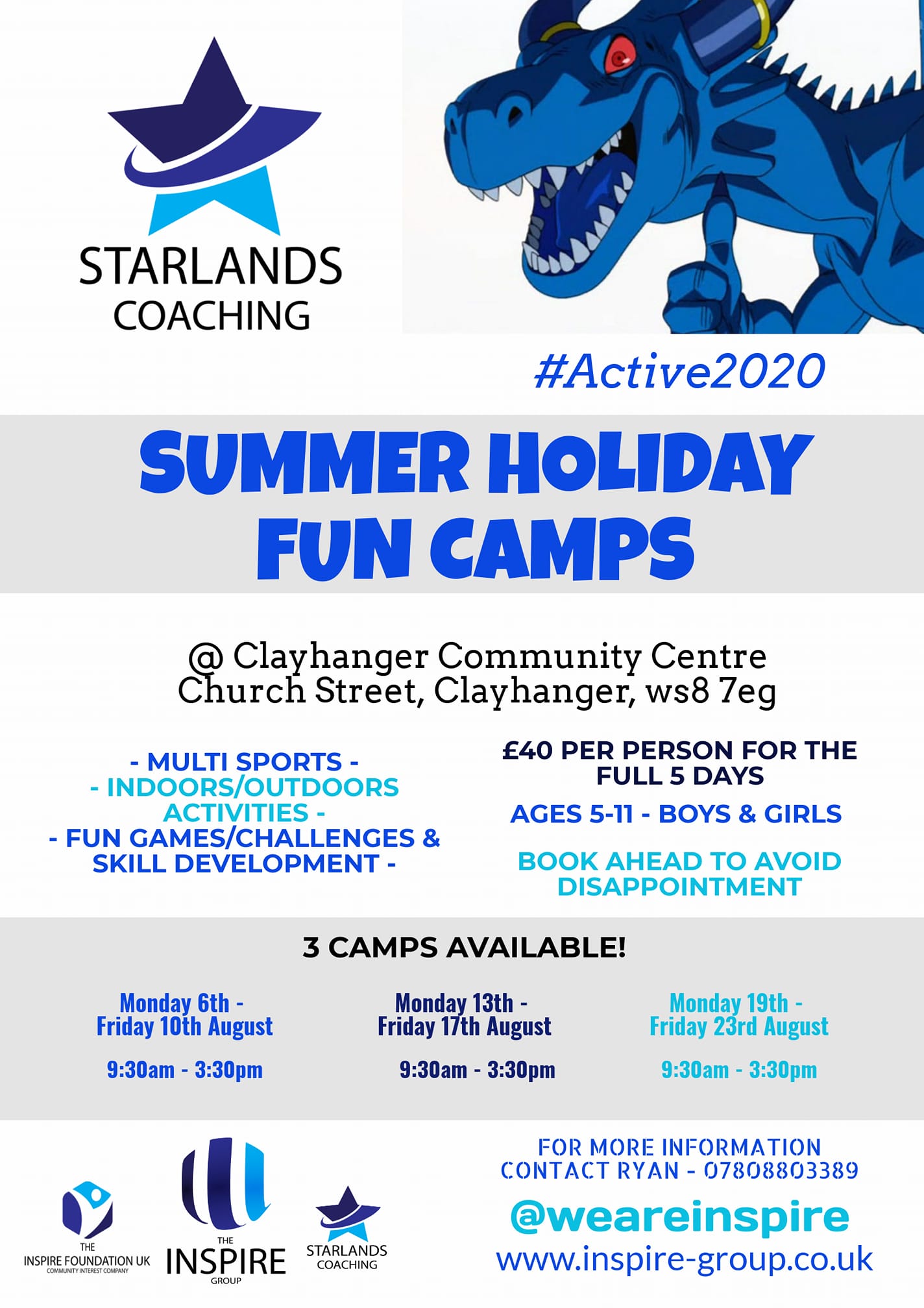 STARLANDS
COACHING

#Active2020

SUMMER HOLIDAY
FUN CAMPS

@ Clayhanger Community Centre
Church Street, Clayhanger, ws8 7eg

- MULTI SPORTS -
- INDOORS/OUTDOORS ACTIVITIES -
- FUN GAMES/CHALLENGES & SKILL DEVELOPMENT -

£40 PER PERSON FOR THE FULL 5 DAYS

AGES 5-11 - BOYS & GIRLS

BOOK AHEAD TO AVOID DISAPPOINTMENT

3 CAMPS AVAILABLE!

Monday 6th -
Friday 10th August

9:30am - 3:30pm

Monday 13th -
Friday 17th August

9:30am - 3:30pm

Monday 19th -
Friday 23rd August

9:30am - 3:30pm

THE
INSPIRE FOUNDATION UK
COMMUNITY INTEREST COMPANY

THE
INSPIRE
GROUP

STARLANDS
COACHING

FOR MORE INFORMATION
CONTACT RYAN - 07808803389

@weareinspire

www.inspire-group.co.uk